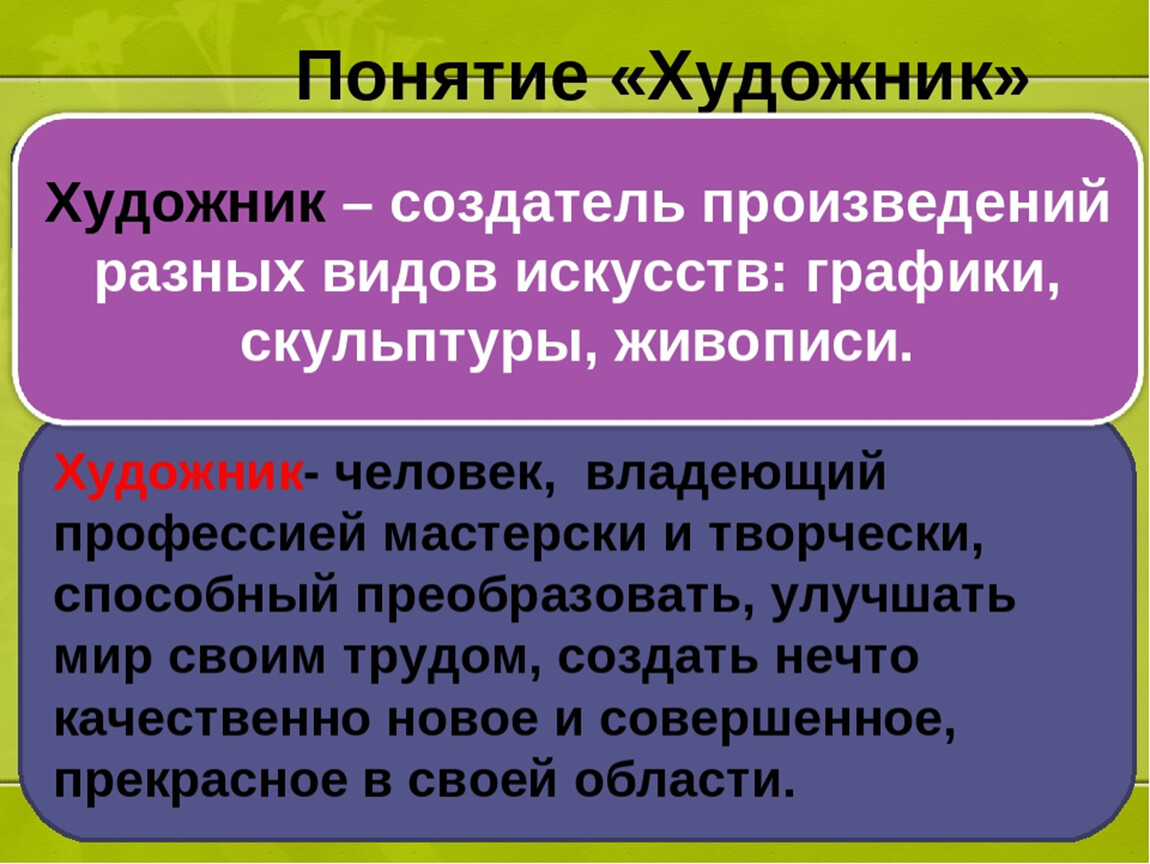 Понятие «Художник»

Художник – создатель произведений разных видов искусств: графики, скульптуры, живописи.

Художник- человек, владеющий профессией мастерски и творчески, способный преобразовать, улучшать мир своим трудом, создать нечто качественно новое и совершенное, прекрасное в своей области.